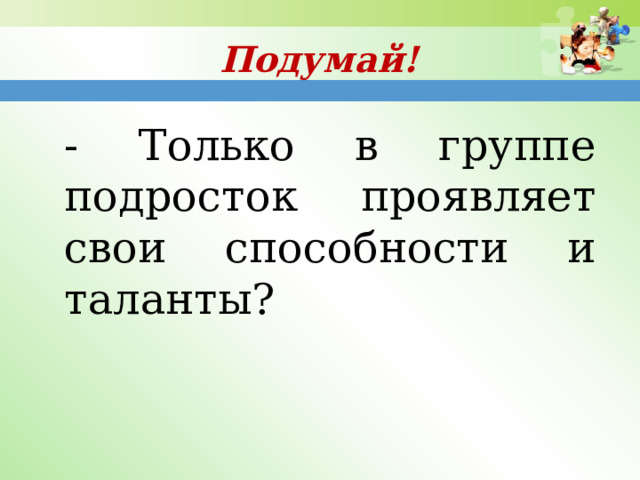 Подумай!

- Только в группе подросток проявляет свои способности и таланты?